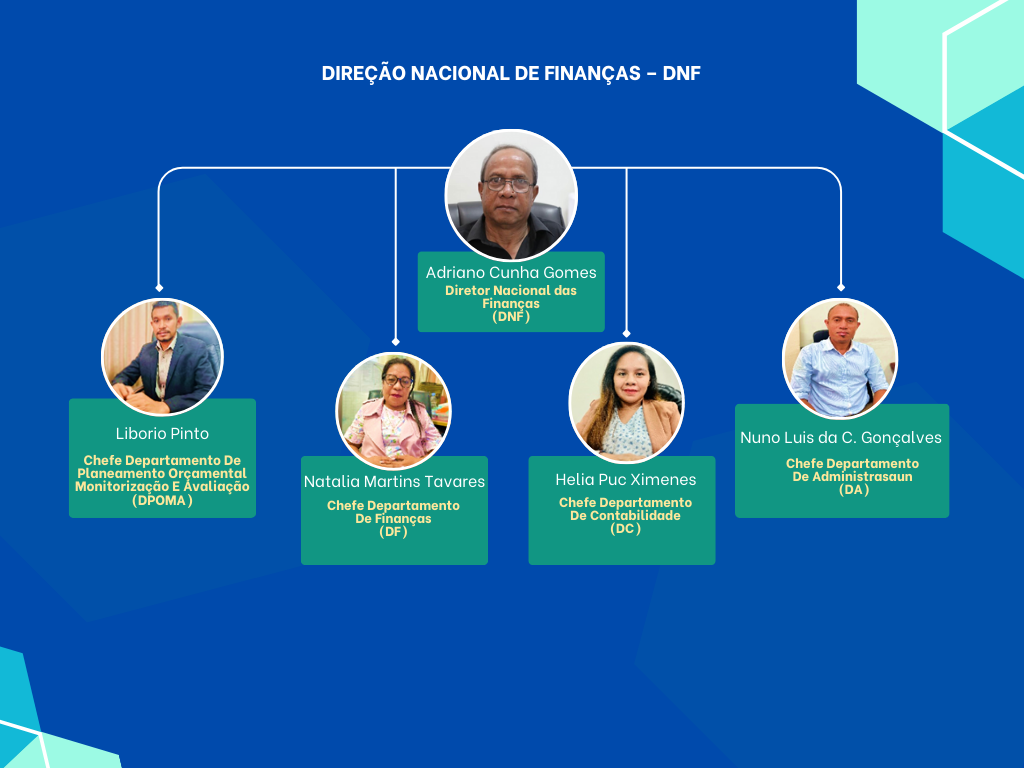 DIREÇÃO NACIONAL DE FINANÇAS – DNF

Adriano Cunha Gomes
Diretor Nacional das Finanças
(DNF)

Liborio Pinto
Chefe Departamento De Planeamento Orçamental Monitorização E Avaliação
(DPOMA)

Natalia Martins Tavares
Chefe Departamento De Finanças
(DF)

Helia Puc Ximenes
Chefe Departamento De Contabilidade
(DC)

Nuno Luis da C. Gonçalves
Chefe Departamento De Administrasaun
(DA)